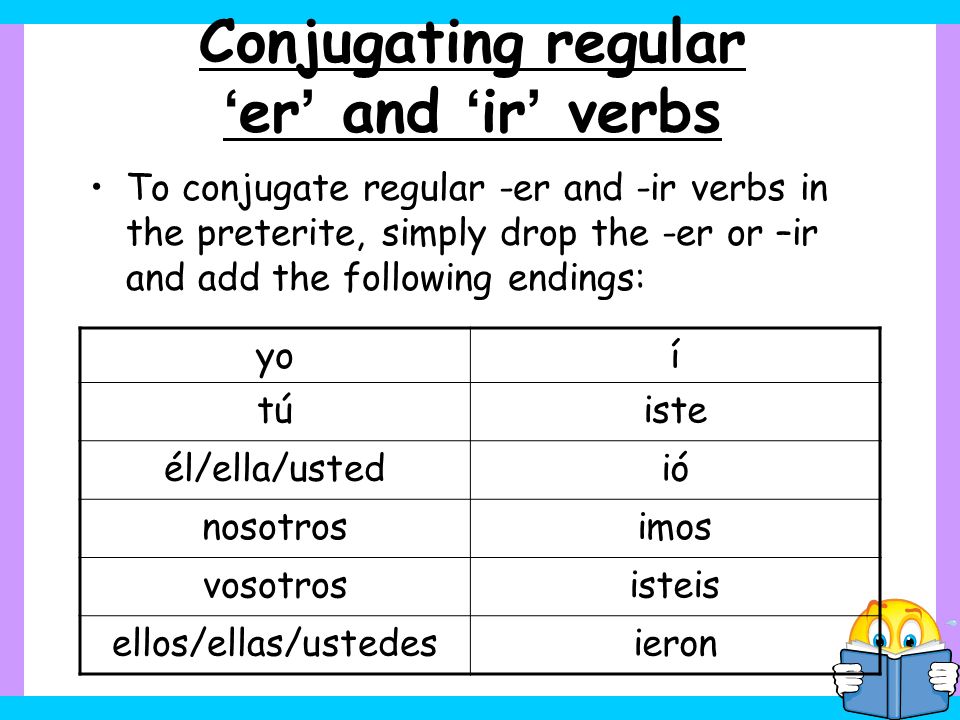 Conjugating regular ‘er’ and ‘ir’ verbs

• To conjugate regular -er and -ir verbs in the preterite, simply drop the -er or –ir and add the following endings:

| yo | í |
|---|---|
| tú | iste |
| él/ella/usted | ió |
| nosotros | imos |
| vosotros | isteis |
| ellos/ellas/ustedes | ieron |